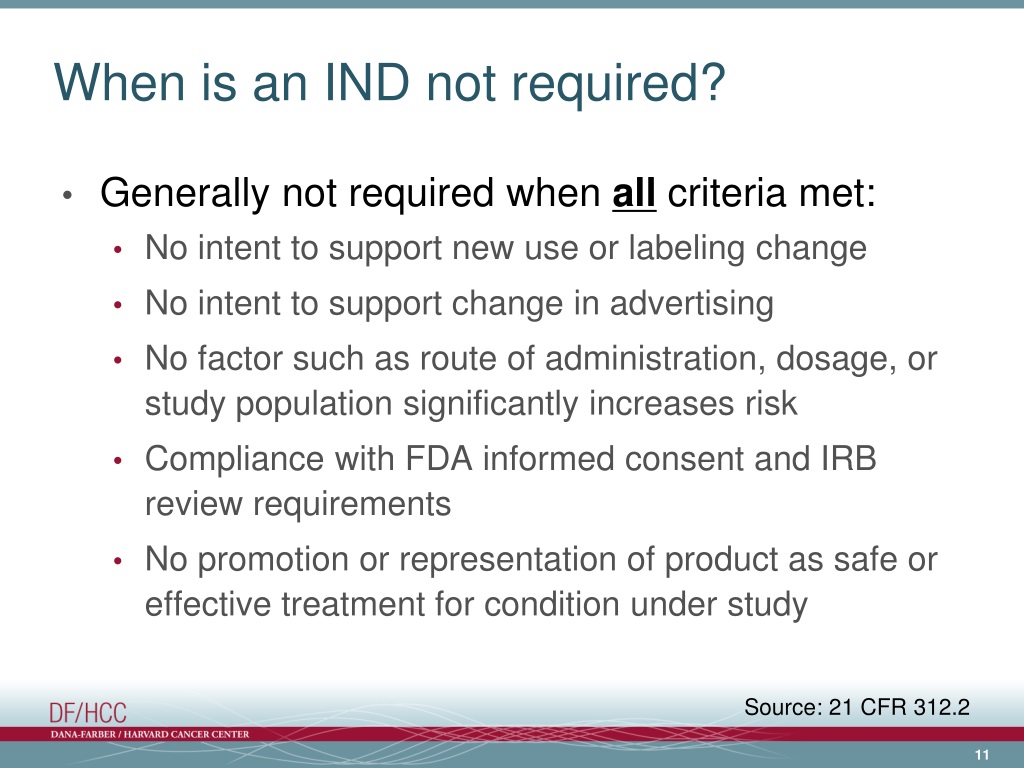 When is an IND not required?

• Generally not required when all criteria met:
  • No intent to support new use or labeling change
  • No intent to support change in advertising
  • No factor such as route of administration, dosage, or study population significantly increases risk
  • Compliance with FDA informed consent and IRB review requirements
  • No promotion or representation of product as safe or effective treatment for condition under study

Source: 21 CFR 312.2

DF/HCC
DANA-FARBER / HARVARD CANCER CENTER

11